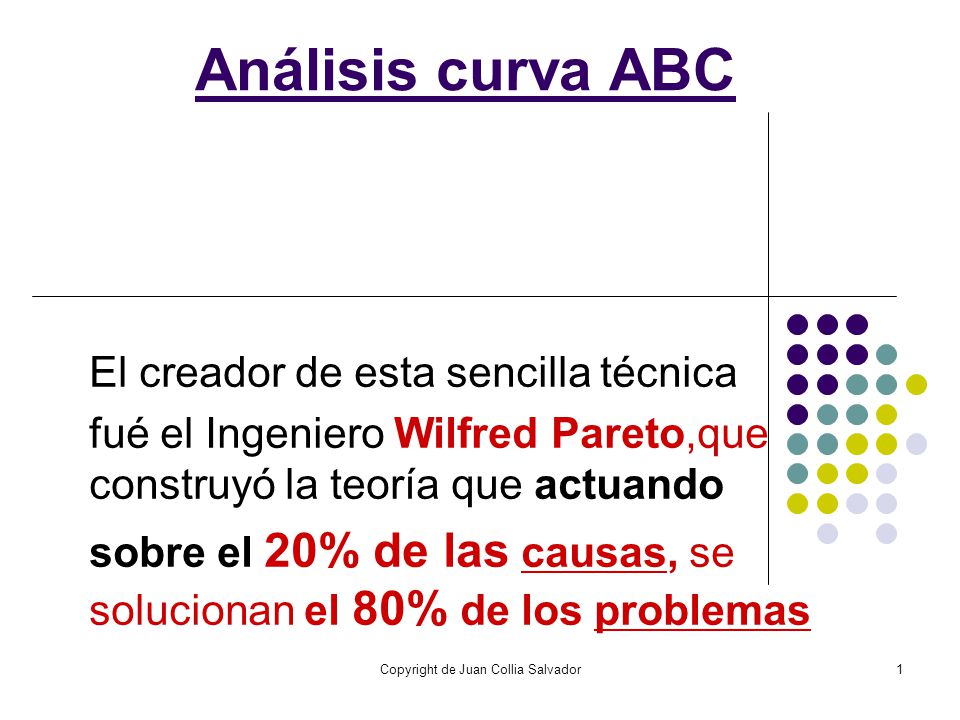 Análisis curva ABC

El creador de esta sencilla técnica fué el Ingeniero Wilfred Pareto,que construyó la teoría que actuando sobre el 20% de las causas, se solucionan el 80% de los problemas

Copyright de Juan Collia Salvador

1